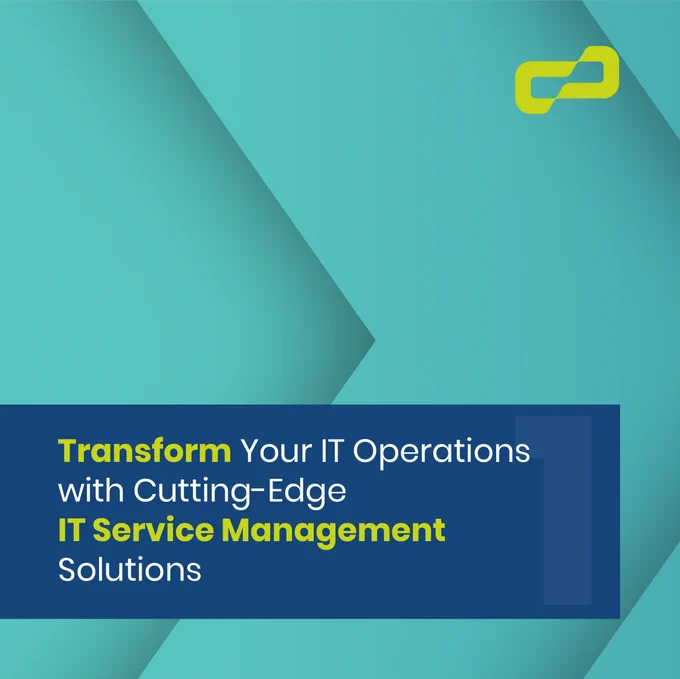 Transform Your IT Operations with Cutting-Edge IT Service Management Solutions

1